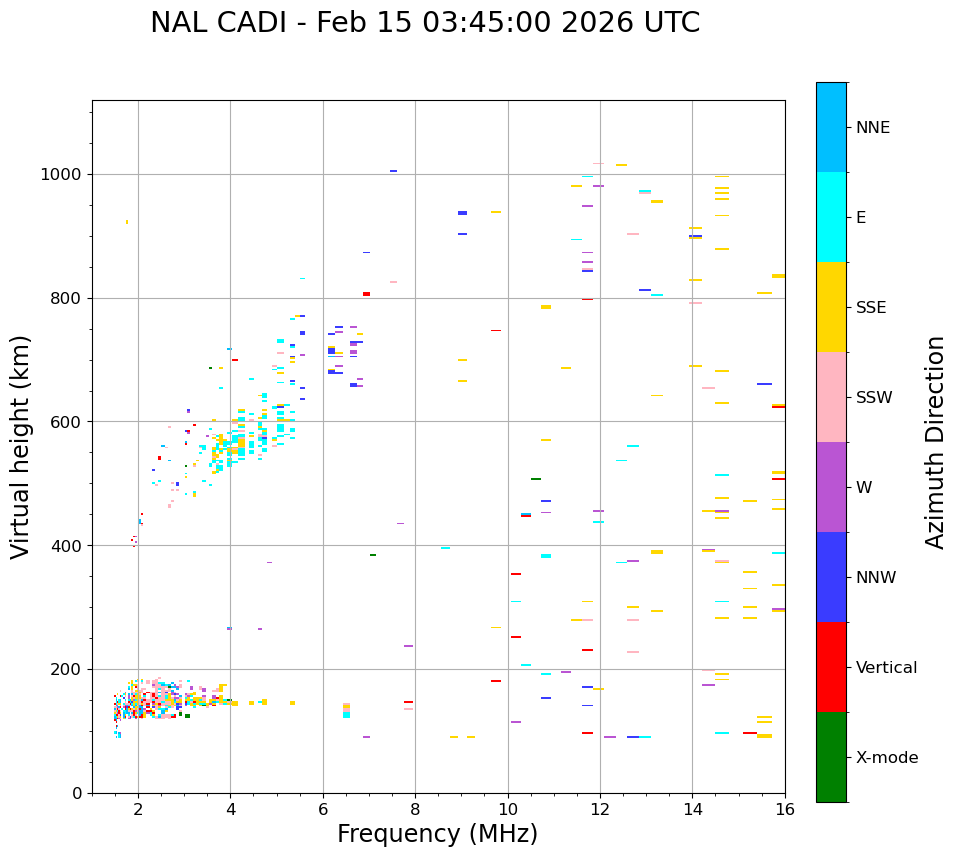 NAL CADI - Feb 15 03:45:00 2026 UTC

Virtual height (km)

1000
800
600
400
200
0

2
4
6
8
10
12
14
16

Frequency (MHz)

NNE
E
SSE
SSW
W
NNW
Vertical
X-mode

Azimuth Direction